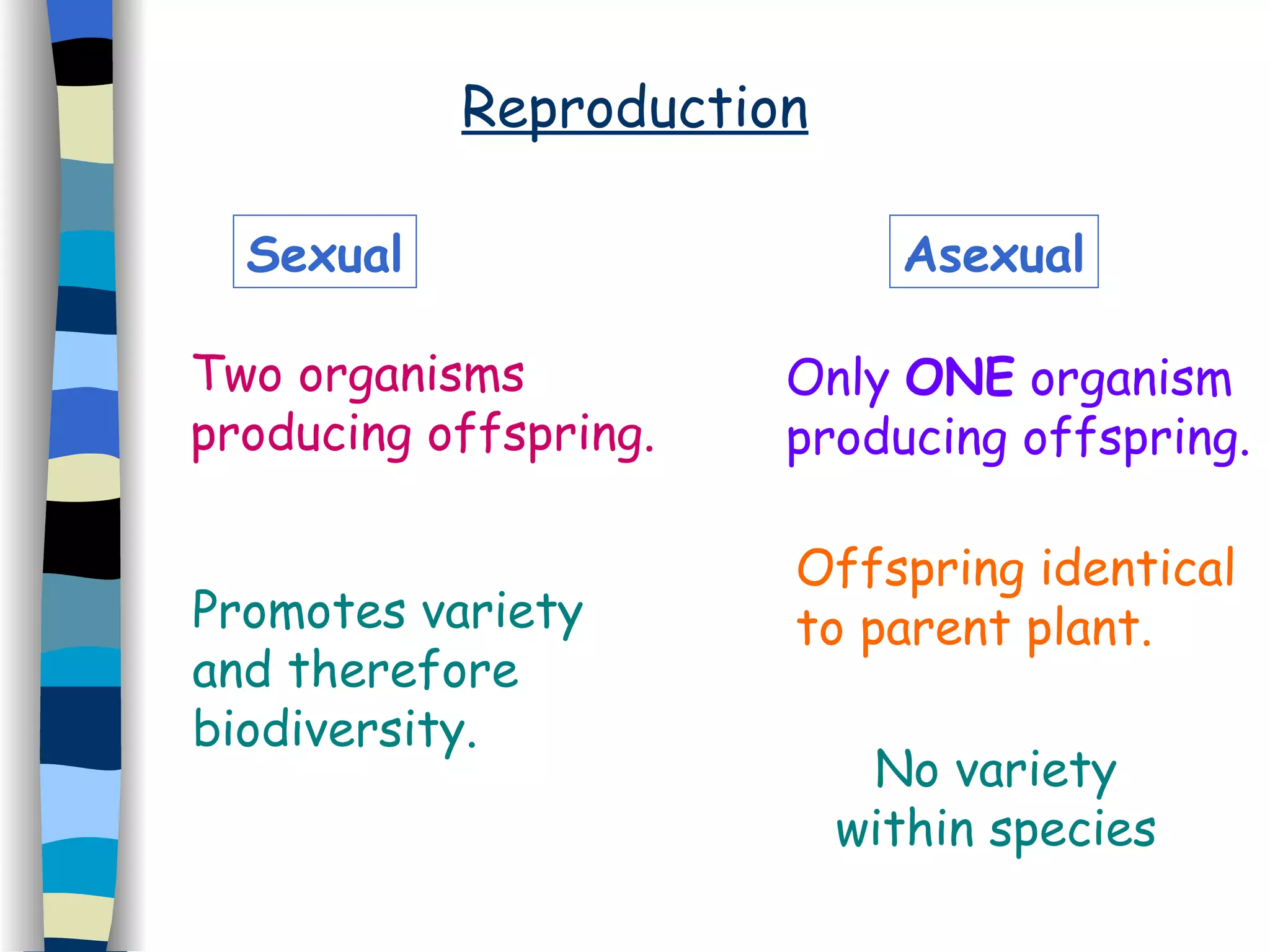 Reproduction

Sexual

Two organisms producing offspring.

Promotes variety and therefore biodiversity.

Asexual

Only ONE organism producing offspring.

Offspring identical to parent plant.

No variety within species